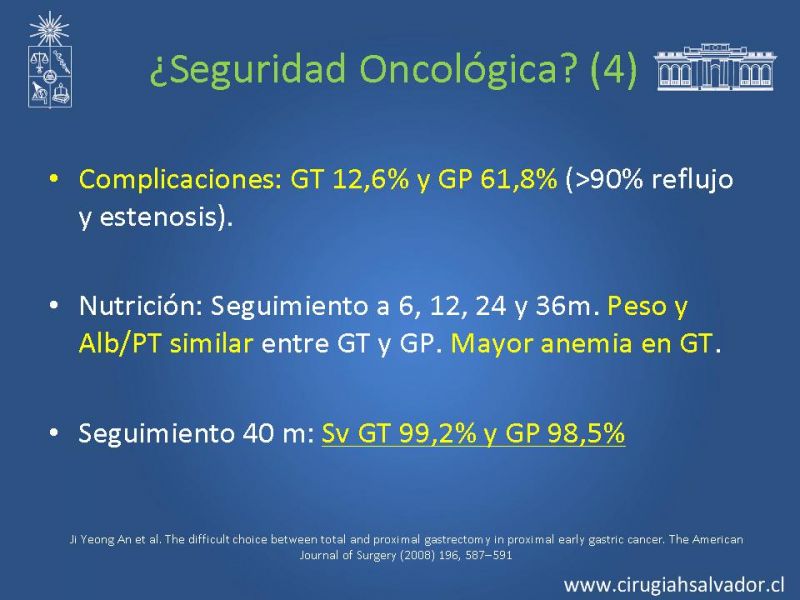 ¿Seguridad Oncológica? (4)

• Complicaciones: GT 12,6% y GP 61,8% (>90% reflujo y estenosis).

• Nutrición: Seguimiento a 6, 12, 24 y 36m. Peso y Alb/PT similar entre GT y GP. Mayor anemia en GT.

• Seguimiento 40 m: Sv GT 99,2% y GP 98,5%

Ji Yeong An et al. The difficult choice between total and proximal gastrectomy in proximal early gastric cancer. The American Journal of Surgery (2008) 196, 587–591

www.cirugiahsalvador.cl